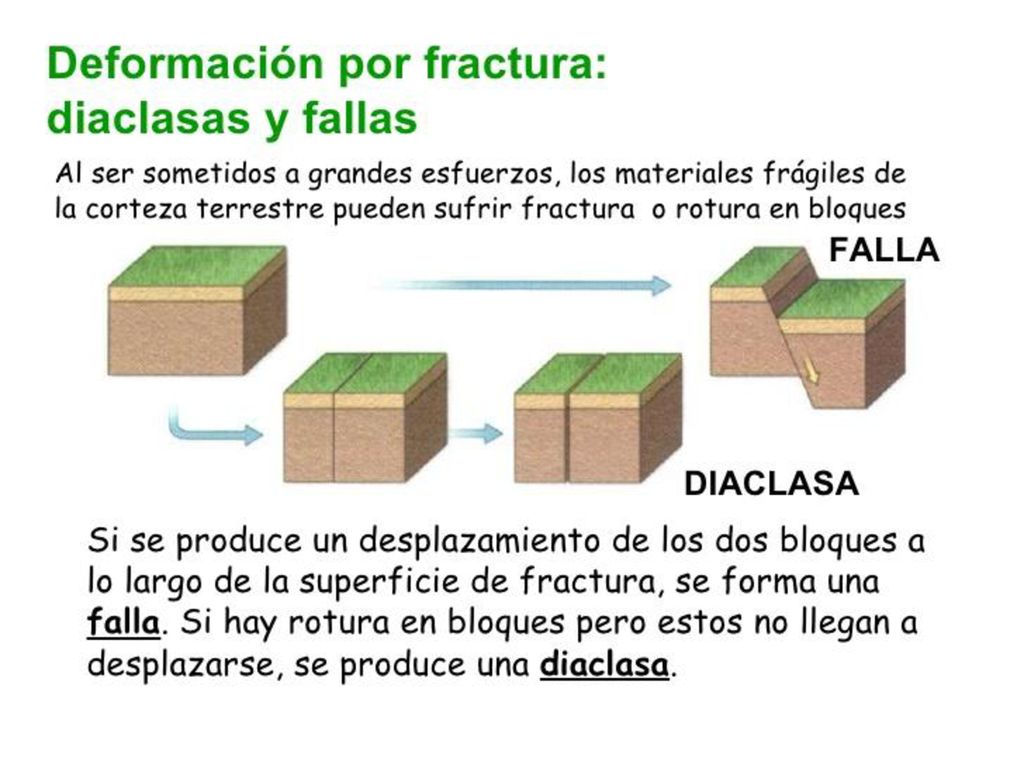 Deformación por fractura: diaclasas y fallas

Al ser sometidos a grandes esfuerzos, los materiales frágiles de la corteza terrestre pueden sufrir fractura o rotura en bloques

FALLA

DIACLASA

Si se produce un desplazamiento de los dos bloques a lo largo de la superficie de fractura, se forma una falla. Si hay rotura en bloques pero estos no llegan a desplazarse, se produce una diaclasa.